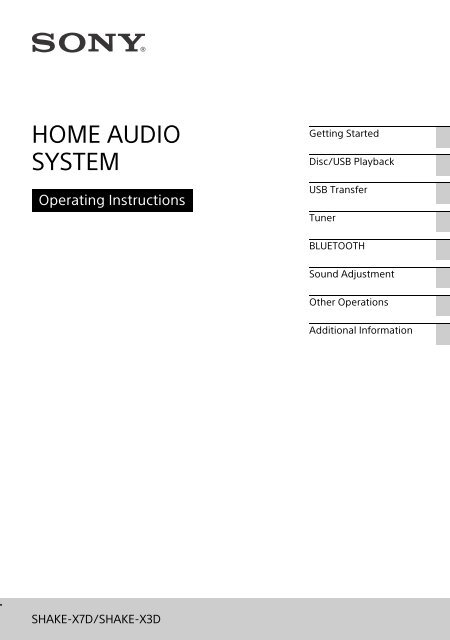 SONY

HOME AUDIO SYSTEM

Operating Instructions

Getting Started

Disc/USB Playback

USB Transfer

Tuner

BLUETOOTH

Sound Adjustment

Other Operations

Additional Information

SHAKE-X7D/SHAKE-X3D